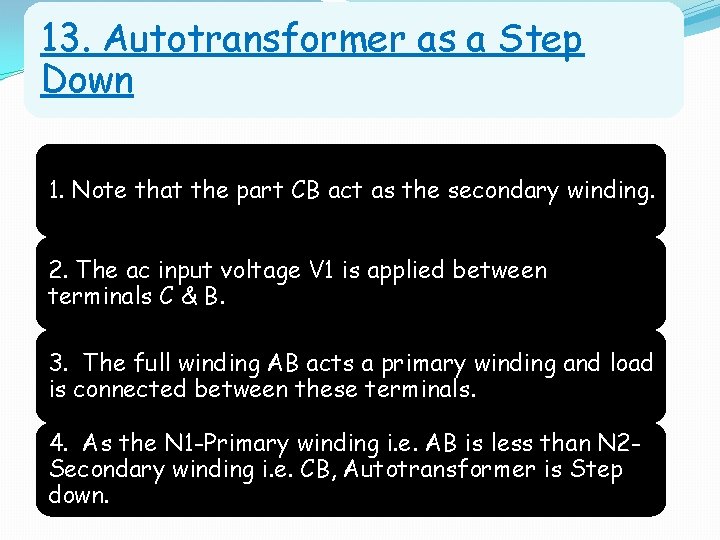 13. Autotransformer as a Step Down

1. Note that the part CB act as the secondary winding.

2. The ac input voltage V1 is applied between terminals C & B.

3. The full winding AB acts a primary winding and load is connected between these terminals.

4. As the N1-Primary winding i.e. AB is less than N2-Secondary winding i.e. CB, Autotransformer is Step down.